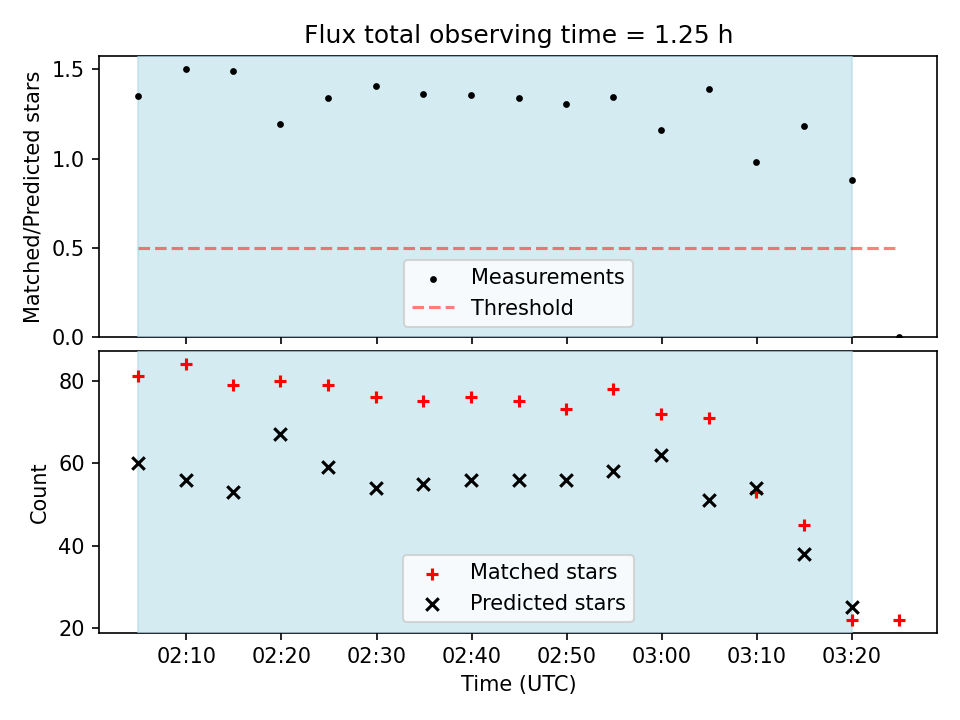 Flux total observing time = 1.25 h

Matched/Predicted stars

1.5
1.0
0.5
0.0

Measurements
Threshold

Count

80
60
40
20

Matched stars
Predicted stars

02:10 02:20 02:30 02:40 02:50 03:00 03:10 03:20

Time (UTC)